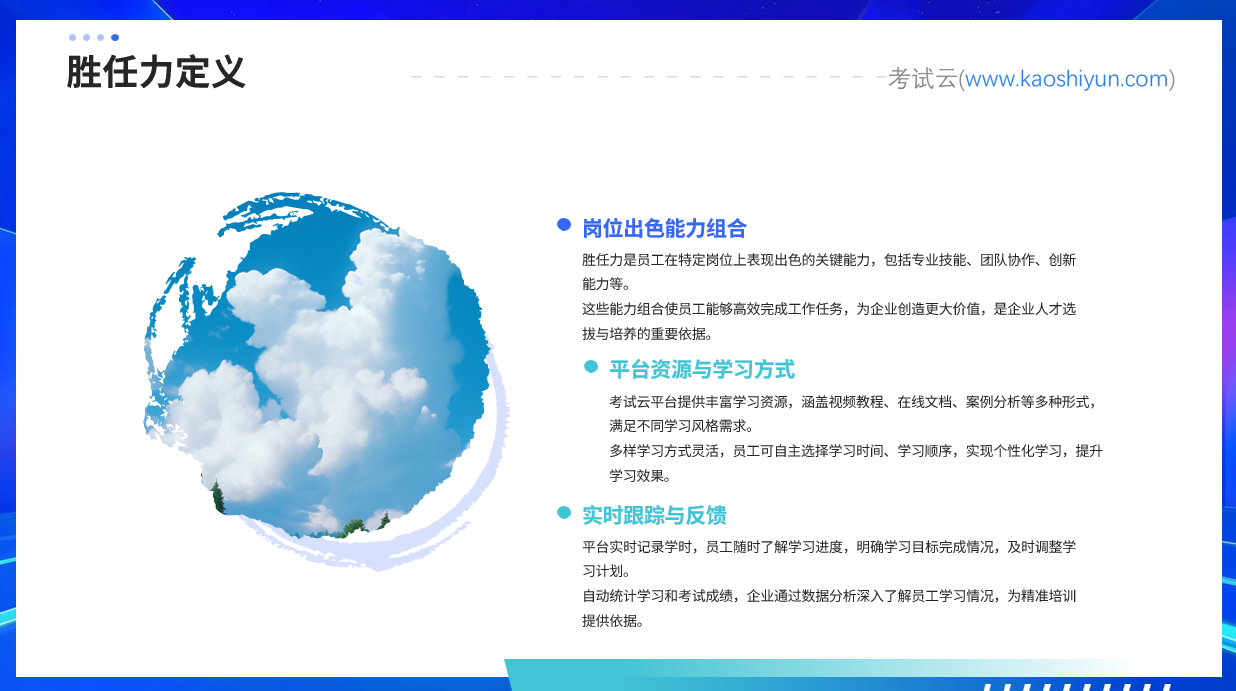 胜任力定义

考试云(www.kaoshiyun.com)

岗位出色能力组合

胜任力是员工在特定岗位上表现出色的关键能力，包括专业技能、团队协作、创新能力等。

这些能力组合使员工能够高效完成工作任务，为企业创造更大价值，是企业人才选拔与培养的重要依据。

平台资源与学习方式

考试云平台提供丰富学习资源，涵盖视频教程、在线文档、案例分析等多种形式，满足不同学习风格需求。

多样学习方式灵活，员工可自主选择学习时间、学习顺序，实现个性化学习，提升学习效果。

实时跟踪与反馈

平台实时记录学时，员工随时了解学习进度，明确学习目标完成情况，及时调整学习计划。

自动统计学习和考试成绩，企业通过数据分析深入了解员工学习情况，为精准培训提供依据。